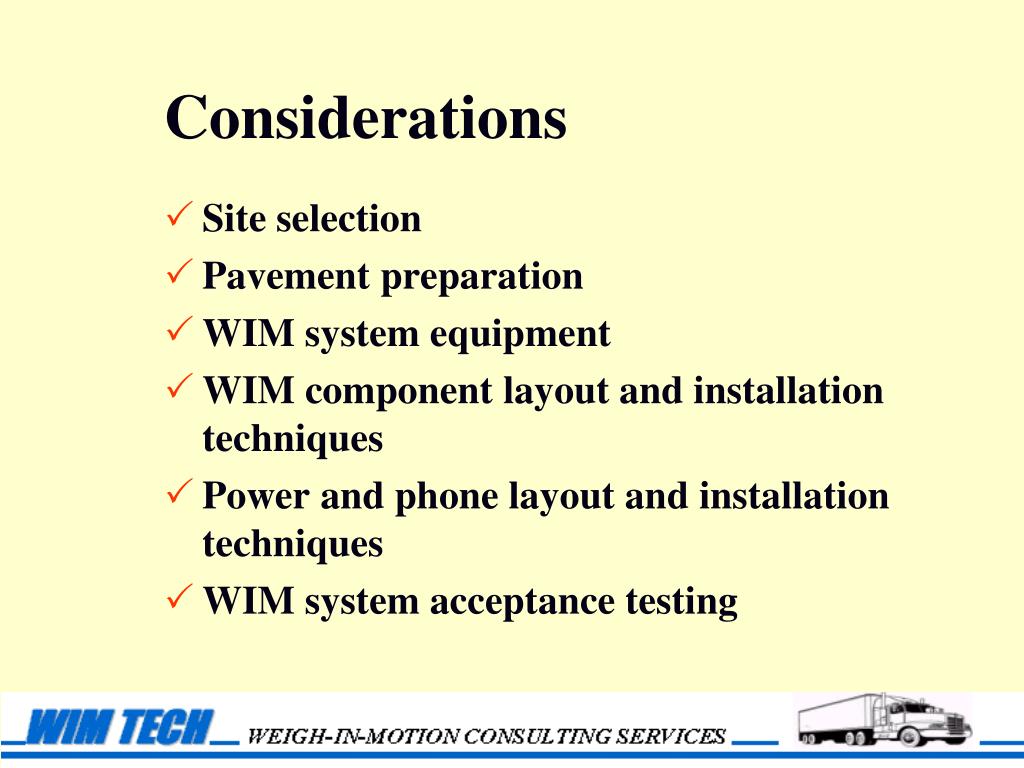 Considerations

✓ Site selection
✓ Pavement preparation
✓ WIM system equipment
✓ WIM component layout and installation techniques
✓ Power and phone layout and installation techniques
✓ WIM system acceptance testing

WIM TECH WEIGH-IN-MOTION CONSULTING SERVICES